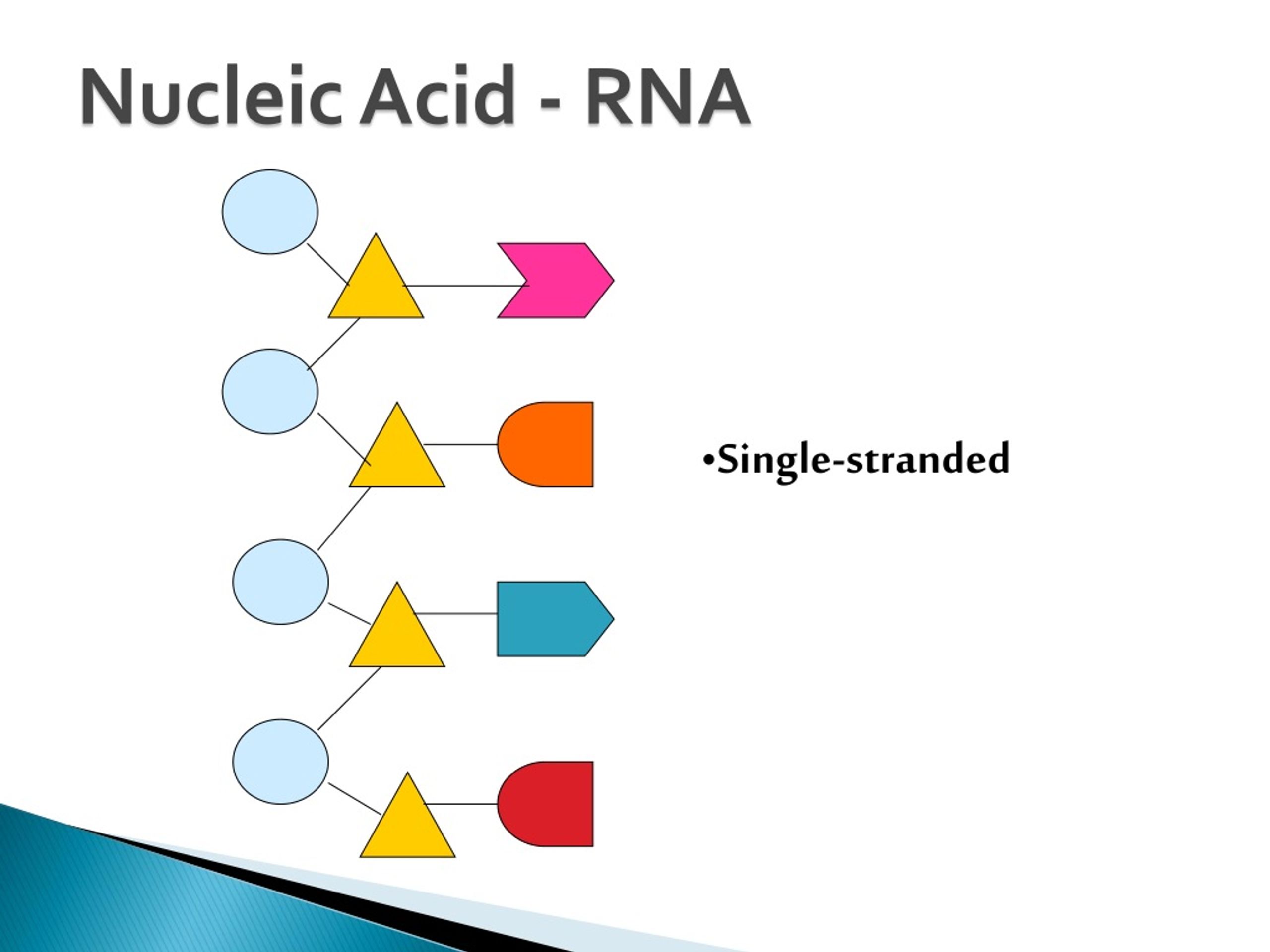 Nucleic Acid - RNA

•Single-stranded